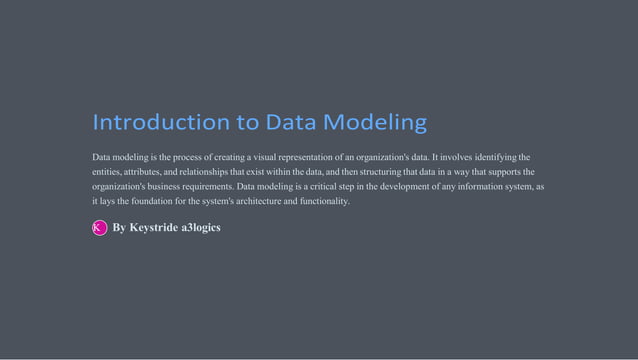 Introduction to Data Modeling

Data modeling is the process of creating a visual representation of an organization's data. It involves identifying the entities, attributes, and relationships that exist within the data, and then structuring that data in a way that supports the organization's business requirements. Data modeling is a critical step in the development of any information system, as it lays the foundation for the system's architecture and functionality.

K By Keystride a3logics